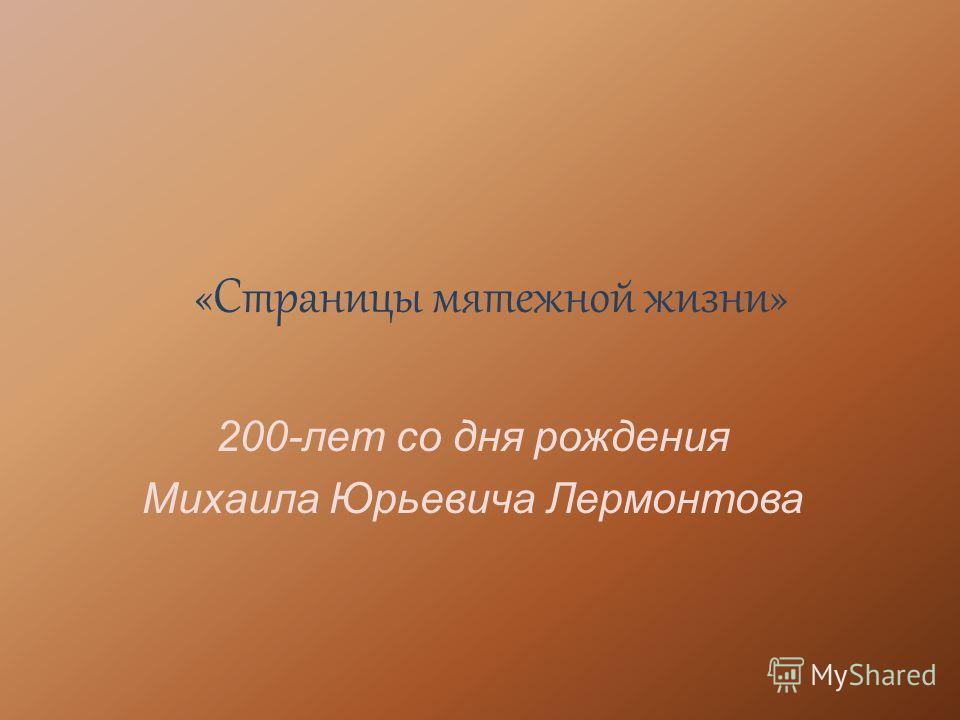 «Страницы мятежной жизни»

200-лет со дня рождения
Михаила Юрьевича Лермонтова

MyShared